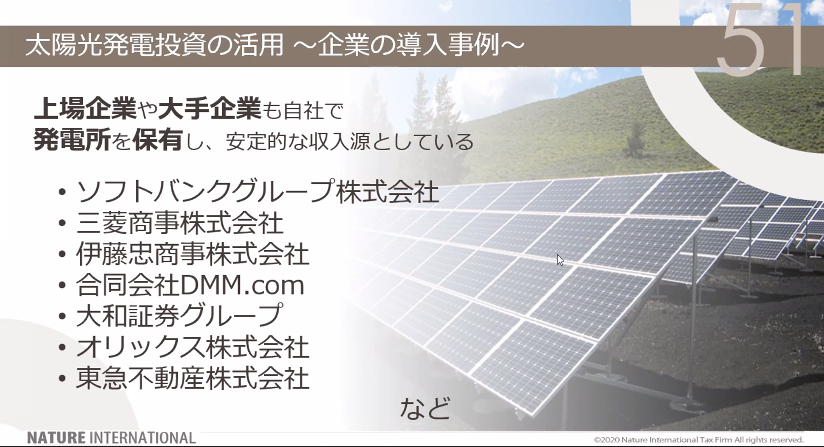 太陽光発電投資の活用 ～企業の導入事例～

51

上場企業や大手企業も自社で発電所を保有し、安定的な収入源としている

• ソフトバンクグループ株式会社
• 三菱商事株式会社
• 伊藤忠商事株式会社
• 合同会社DMM.com
• 大和証券グループ
• オリックス株式会社
• 東急不動産株式会社

など

NATURE INTERNATIONAL

©2020 Nature International Tax Firm All rights reserved.